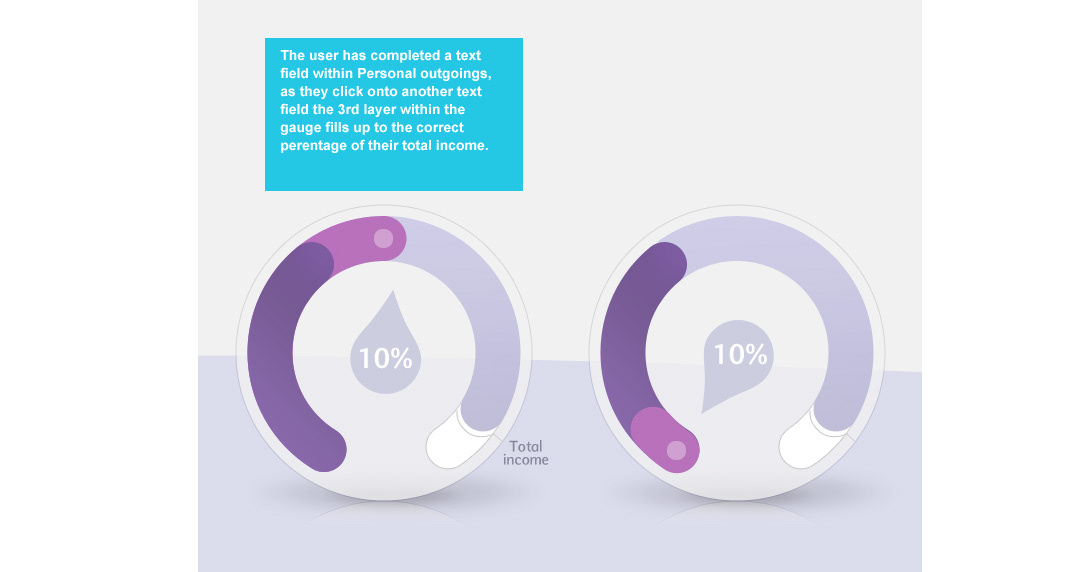 The user has completed a text field within Personal outgoings, as they click onto another text field the 3rd layer within the gauge fills up to the correct perentage of their total income.

10%

Total income

10%